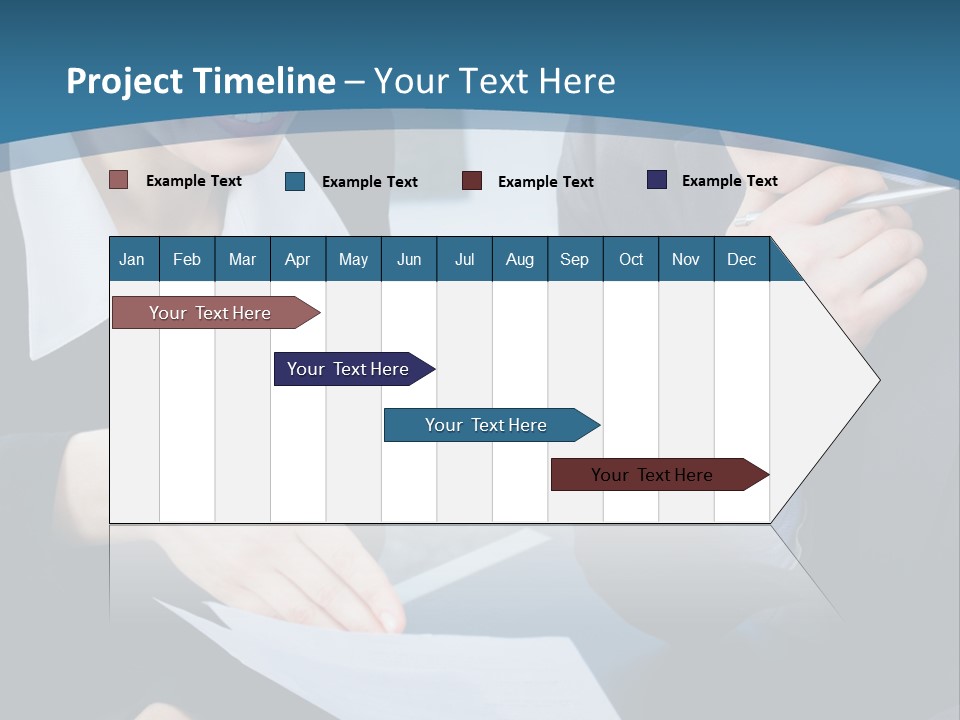 Project Timeline – Your Text Here

Example Text Example Text Example Text Example Text

| Jan | Feb | Mar | Apr | May | Jun | Jul | Aug | Sep | Oct | Nov | Dec |
|---|---|---|---|---|---|---|---|---|---|---|---|

Your Text Here

Your Text Here

Your Text Here

Your Text Here